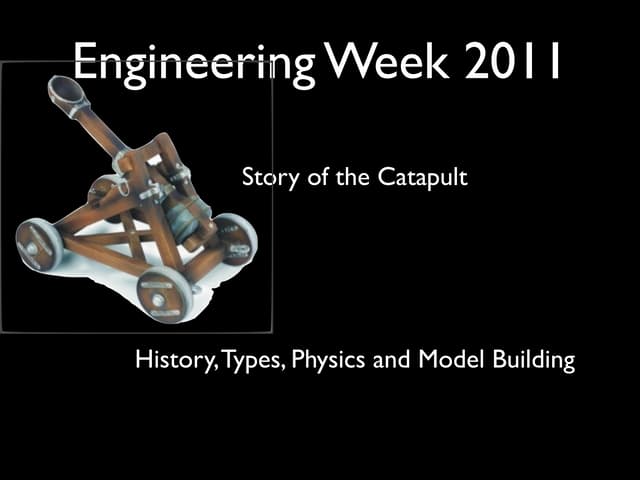 Engineering Week 2011

Story of the Catapult

History, Types, Physics and Model Building